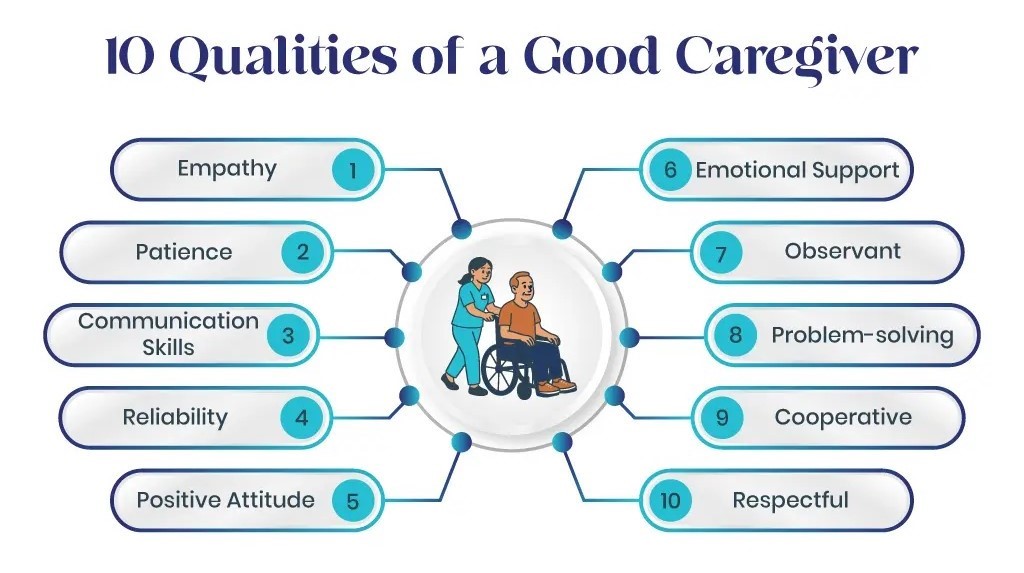 10 Qualities of a Good Caregiver

Empathy 1

Patience 2

Communication Skills 3

Reliability 4

Positive Attitude 5

6 Emotional Support

7 Observant

8 Problem-solving

9 Cooperative

10 Respectful